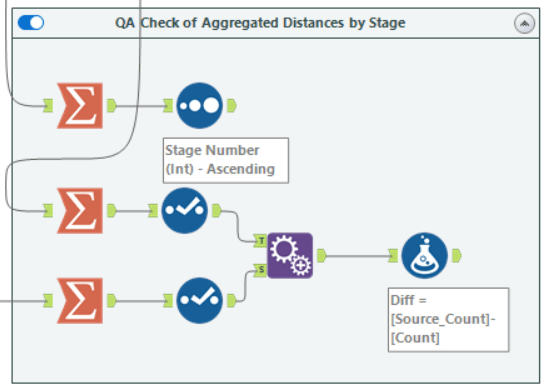 QA Check of Aggregated Distances by Stage

Stage Number (Int) - Ascending

T

S

Diff = [Source_Count]-[Count]